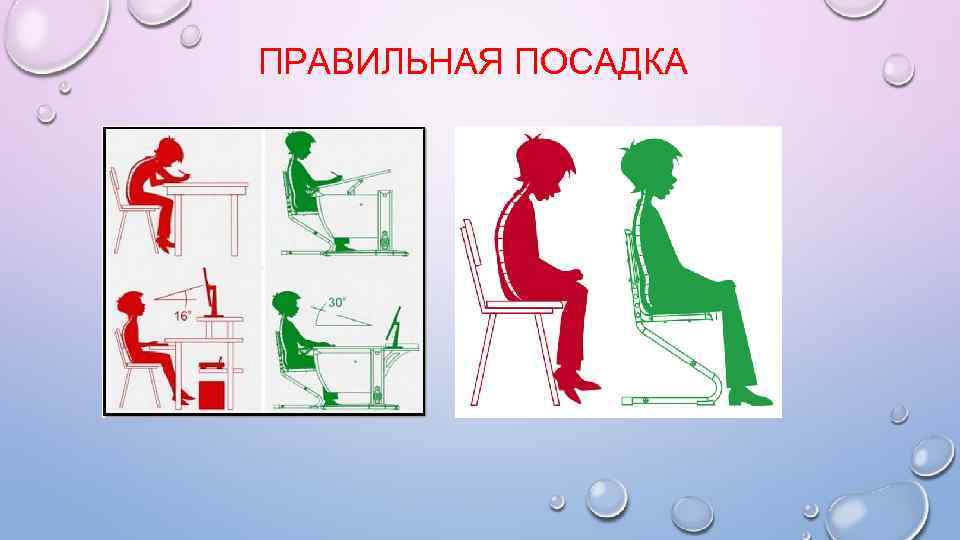 ПРАВИЛЬНАЯ ПОСАДКА

16°

30°